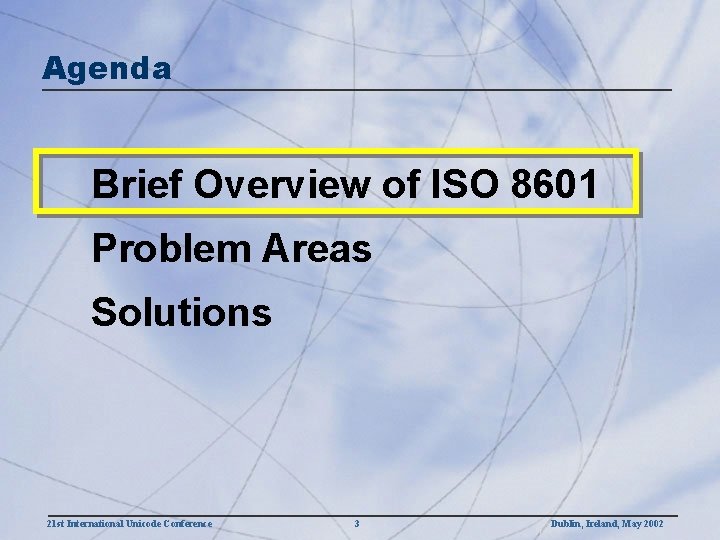 Agenda

Brief Overview of ISO 8601

Problem Areas

Solutions

21st International Unicode Conference

3

Dublin, Ireland, May 2002